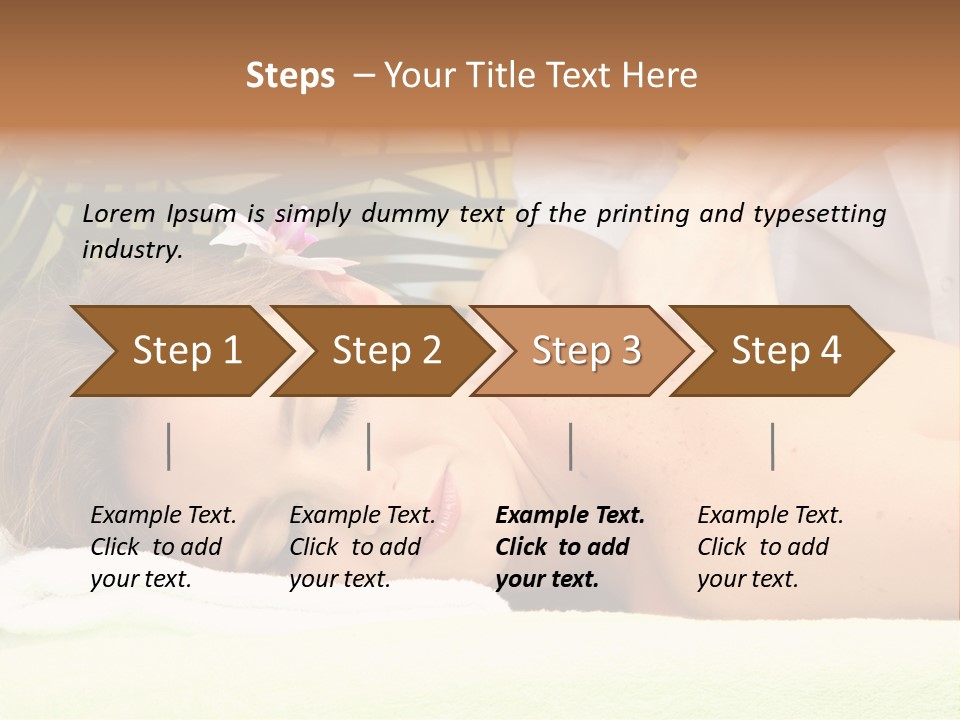 Steps – Your Title Text Here

Lorem Ipsum is simply dummy text of the printing and typesetting industry.

Step 1

Step 2

Step 3

Step 4

Example Text. Click to add your text.

Example Text. Click to add your text.

Example Text. Click to add your text.

Example Text. Click to add your text.